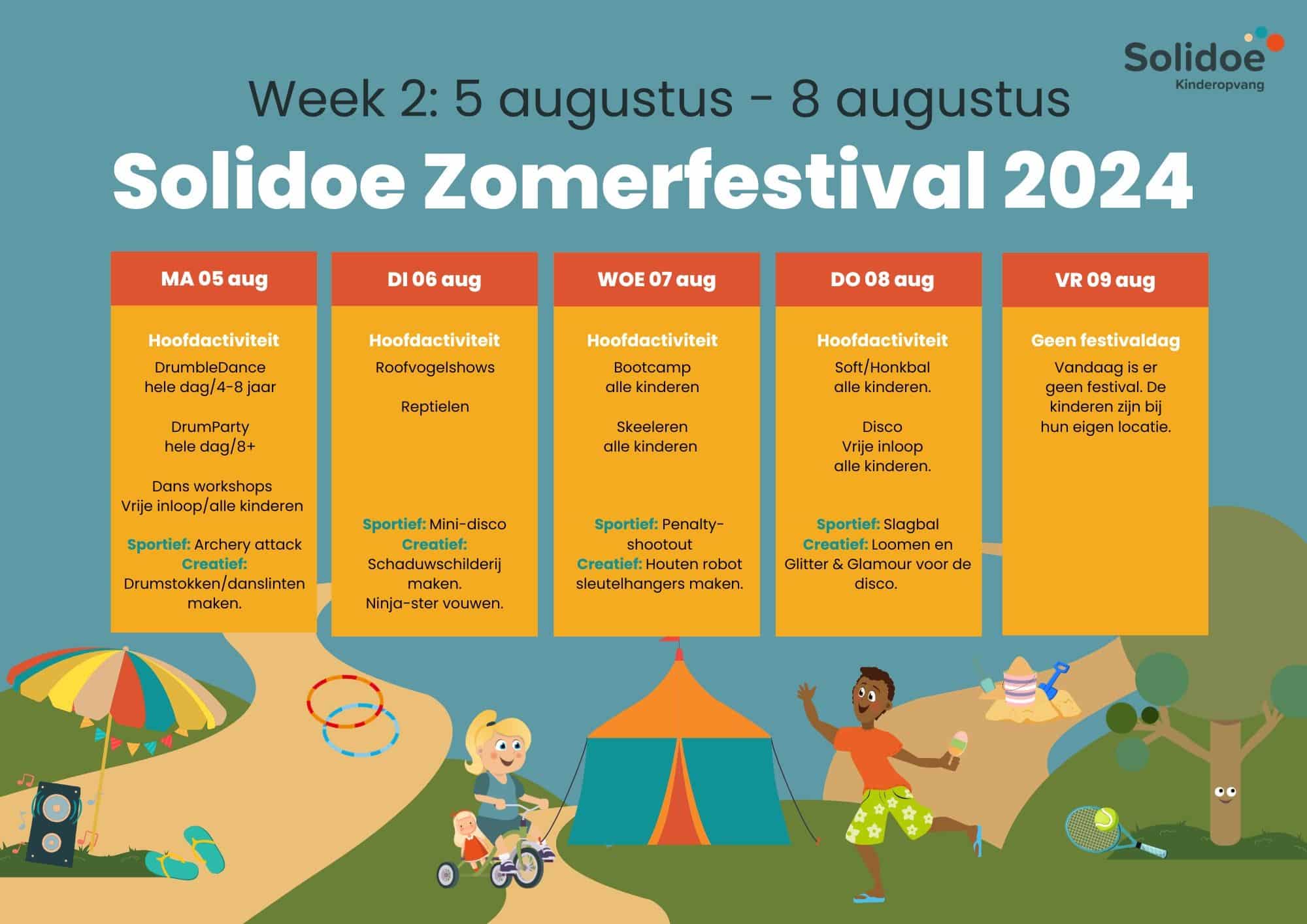 Solidoe
Kinderopvang

Week 2: 5 augustus - 8 augustus

Solidoe Zomerfestival 2024

MA 05 aug

Hoofdactiviteit
DrumbleDance
hele dag/4-8 jaar

DrumParty
hele dag/8+

Dans workshops
Vrije inloop/alle kinderen

Sportief: Archery attack
Creatief: Drumstokken/danslinten maken.

DI 06 aug

Hoofdactiviteit
Roofvogelshows

Reptielen

Sportief: Mini-disco
Creatief: Schaduwschilderij maken.
Ninja-ster vouwen.

WOE 07 aug

Hoofdactiviteit
Bootcamp
alle kinderen

Skeeleren
alle kinderen

Sportief: Penalty-shootout
Creatief: Houten robot sleutelhangers maken.

DO 08 aug

Hoofdactiviteit
Soft/Honkbal
alle kinderen.

Disco
Vrije inloop
alle kinderen.

Sportief: Slagbal
Creatief: Loomen en Glitter & Glamour voor de disco.

VR 09 aug

Geen festivaldag
Vandaag is er geen festival. De kinderen zijn bij hun eigen locatie.